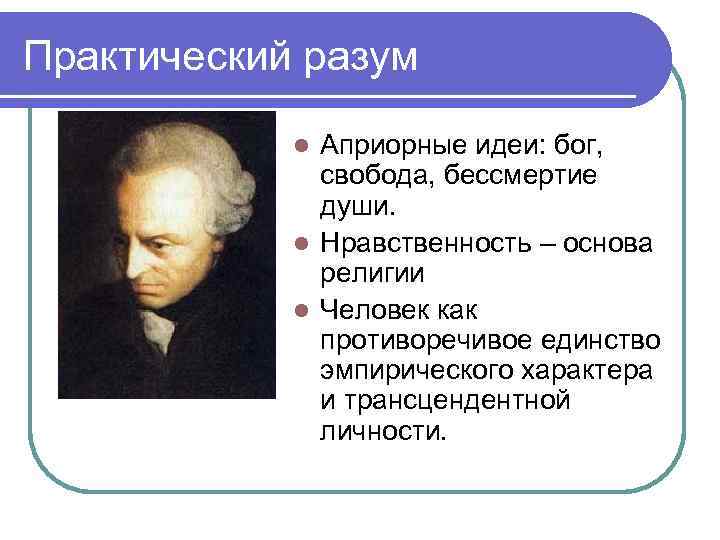 Практический разум

- Априорные идеи: бог, свобода, бессмертие души.
- Нравственность – основа религии
- Человек как противоречивое единство эмпирического характера и трансцендентной личности.